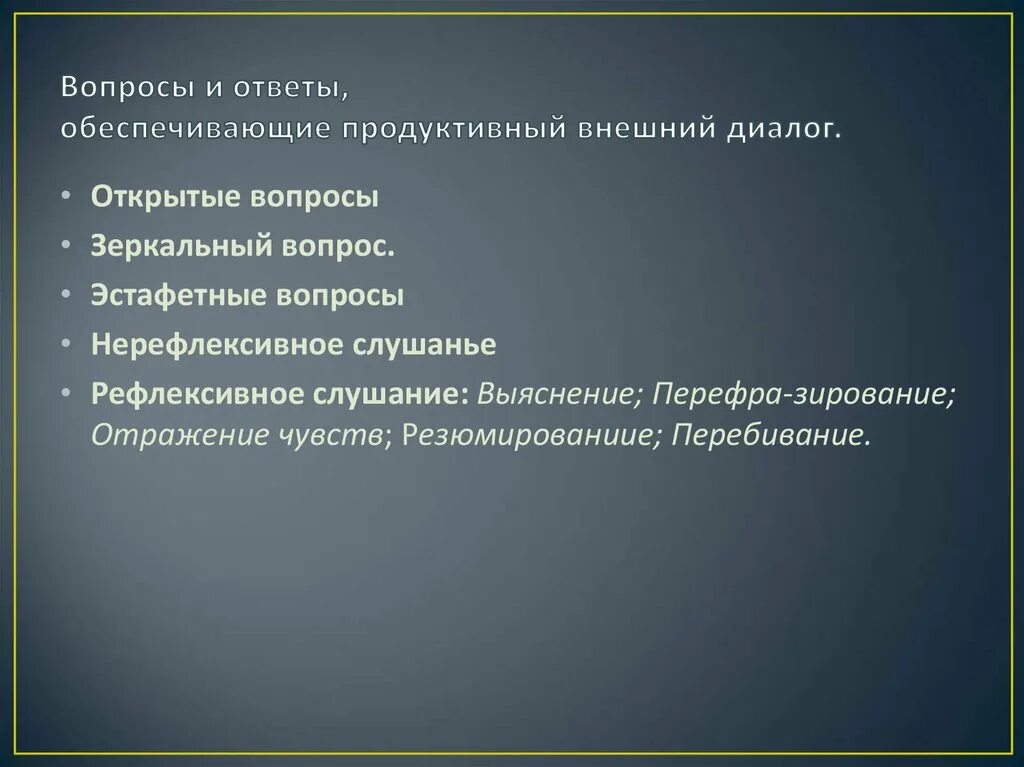 Вопросы и ответы,
обеспечивающие продуктивный внешний диалог.

• Открытые вопросы
• Зеркальный вопрос.
• Эстафетные вопросы
• Нерефлексивное слушанье
• Рефлексивное слушание: Выяснение; Перефра-зирование; Отражение чувств; Резюмированиие; Перебивание.